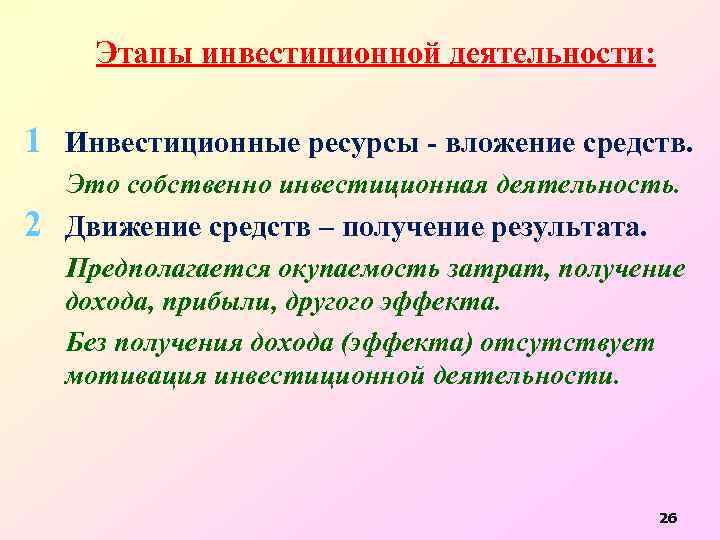 Этапы инвестиционной деятельности:

1 Инвестиционные ресурсы - вложение средств.

Это собственно инвестиционная деятельность.

2 Движение средств – получение результата.

Предполагается окупаемость затрат, получение дохода, прибыли, другого эффекта.

Без получения дохода (эффекта) отсутствует мотивация инвестиционной деятельности.

26